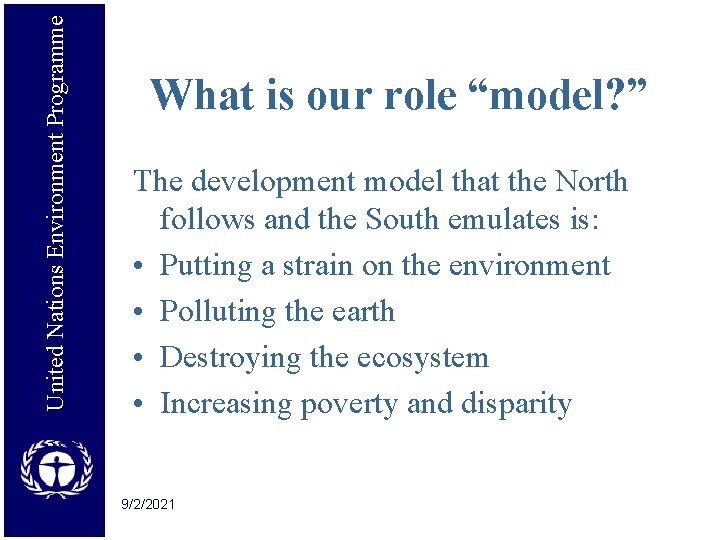 United Nations Environment Programme

What is our role “model?”

The development model that the North follows and the South emulates is:
• Putting a strain on the environment
• Polluting the earth
• Destroying the ecosystem
• Increasing poverty and disparity

9/2/2021